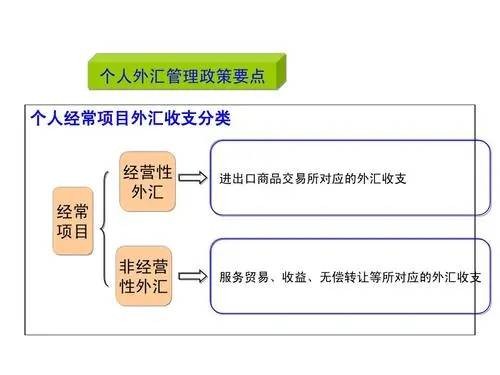 个人外汇管理政策要点

个人经常项目外汇收支分类

经常项目

经营性外汇

进出口商品交易所对应的外汇收支

非经营性外汇

服务贸易、收益、无偿转让等所对应的外汇收支